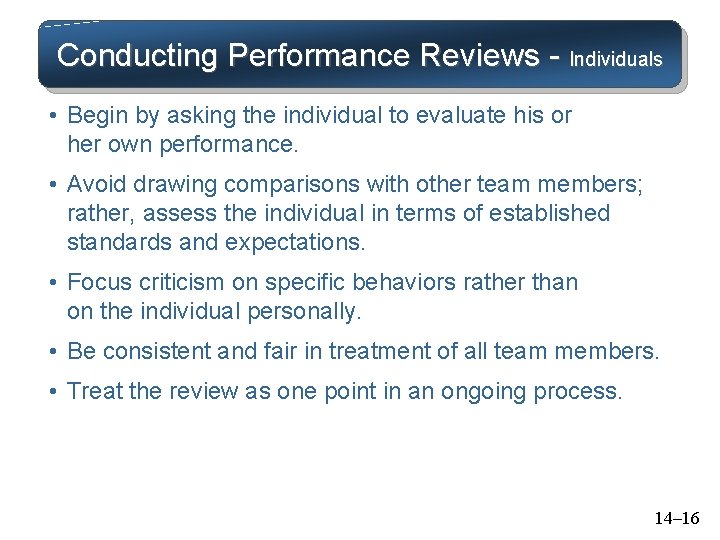 Conducting Performance Reviews - Individuals

• Begin by asking the individual to evaluate his or her own performance.

• Avoid drawing comparisons with other team members; rather, assess the individual in terms of established standards and expectations.

• Focus criticism on specific behaviors rather than on the individual personally.

• Be consistent and fair in treatment of all team members.

• Treat the review as one point in an ongoing process.

14–16